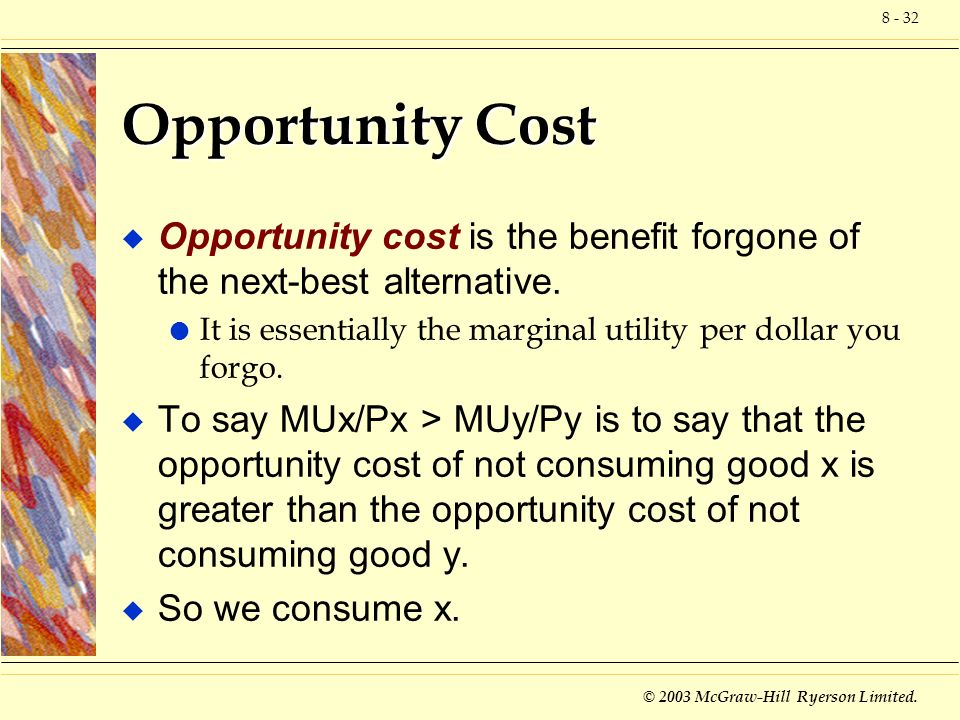 8 - 32

Opportunity Cost

Opportunity cost is the benefit forgone of the next-best alternative.

It is essentially the marginal utility per dollar you forgo.

To say MUx/Px > MUy/Py is to say that the opportunity cost of not consuming good x is greater than the opportunity cost of not consuming good y.

So we consume x.

© 2003 McGraw-Hill Ryerson Limited.